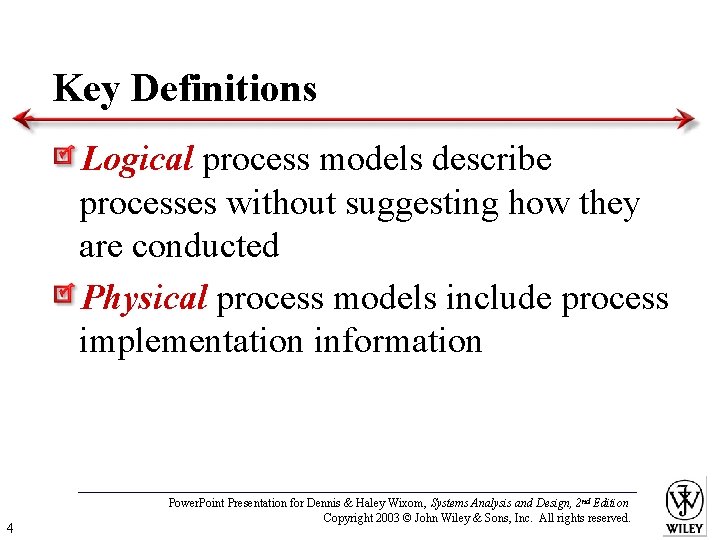 Key Definitions

Logical process models describe processes without suggesting how they are conducted

Physical process models include process implementation information

PowerPoint Presentation for Dennis & Haley Wixom, Systems Analysis and Design, 2nd Edition
Copyright 2003 © John Wiley & Sons, Inc. All rights reserved.

4

WILEY